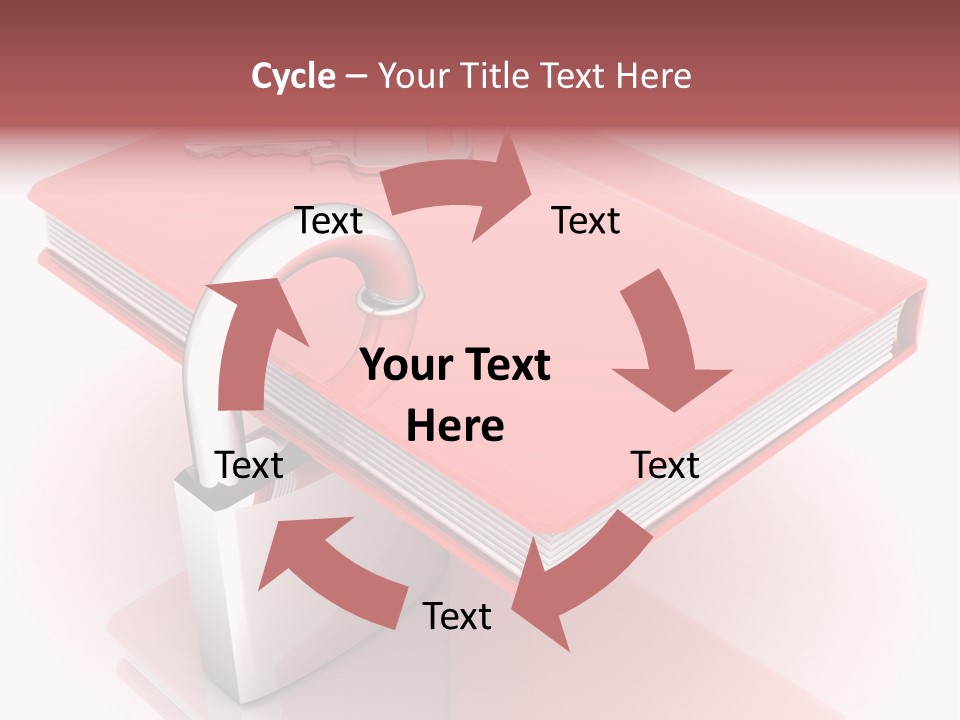 Cycle – Your Title Text Here

Text

Text

Your Text Here

Text

Text

Text